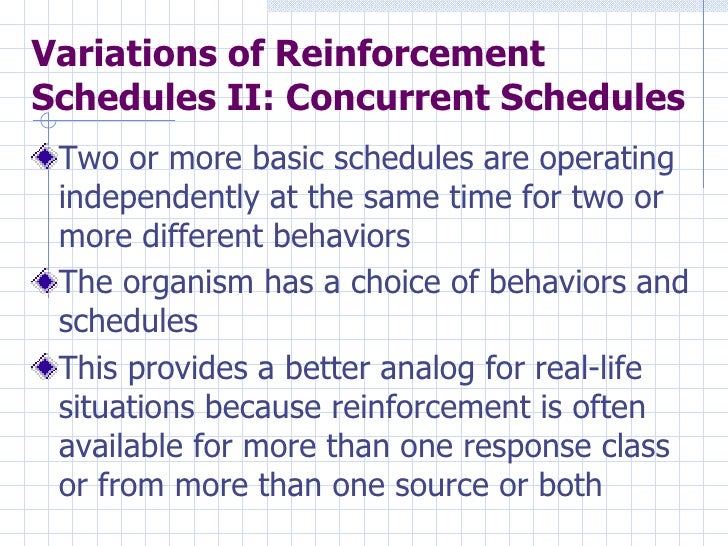 Variations of Reinforcement Schedules II: Concurrent Schedules

Two or more basic schedules are operating independently at the same time for two or more different behaviors

The organism has a choice of behaviors and schedules

This provides a better analog for real-life situations because reinforcement is often available for more than one response class or from more than one source or both